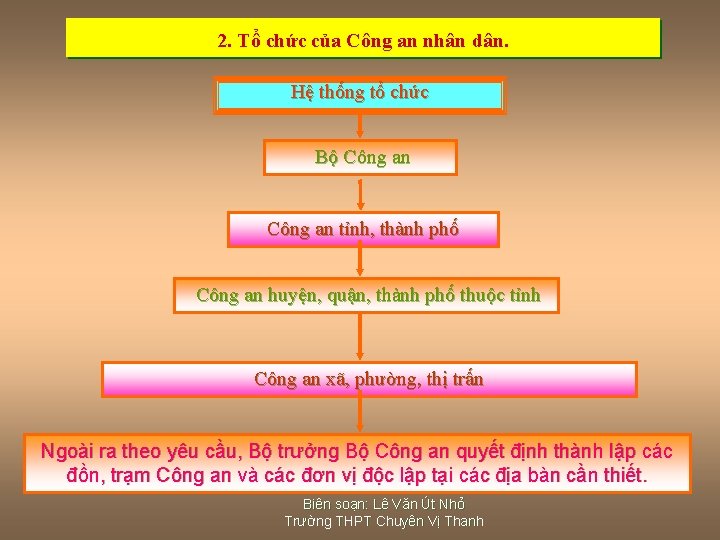 2. Tổ chức của Công an nhân dân.

Hệ thống tổ chức

Bộ Công an

Công an tỉnh, thành phố

Công an huyện, quận, thành phố thuộc tỉnh

Công an xã, phường, thị trấn

Ngoài ra theo yêu cầu, Bộ trưởng Bộ Công an quyết định thành lập các đồn, trạm Công an và các đơn vị độc lập tại các địa bàn cần thiết.

Biên soạn: Lê Văn Út Nhỏ
Trường THPT Chuyên Vị Thanh